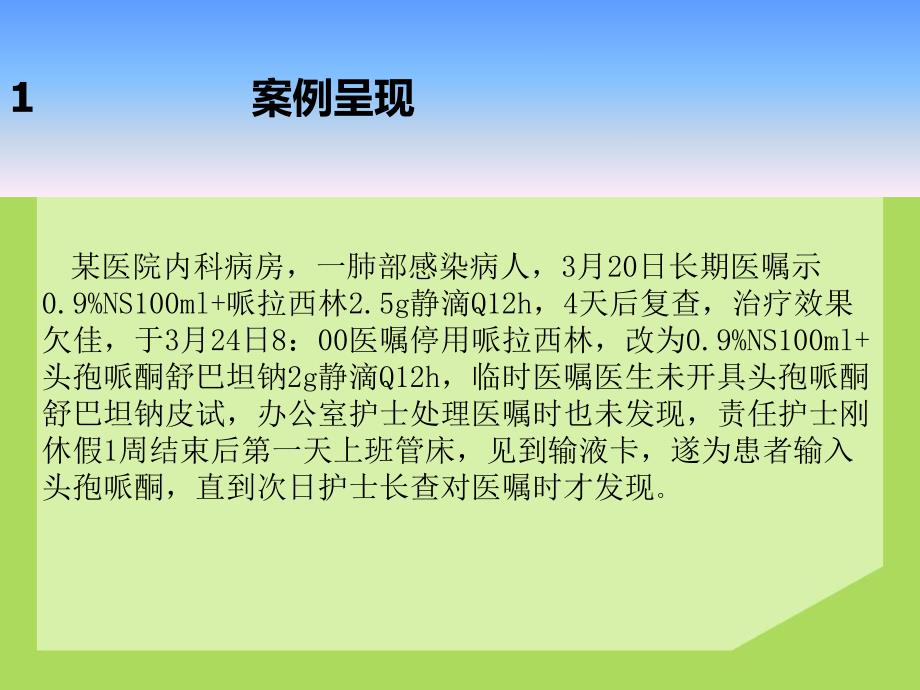 1 案例呈现

某医院内科病房，一肺部感染病人，3月20日长期医嘱示0.9%NS100ml+哌拉西林2.5g静滴Q12h，4天后复查，治疗效果欠佳，于3月24日8：00医嘱停用哌拉西林，改为0.9%NS100ml+头孢哌酮舒巴坦钠2g静滴Q12h，临时医嘱医生未开具头孢哌酮舒巴坦钠皮试，办公室护士处理医嘱时也未发现，责任护士刚休假1周结束后第一天上班管床，见到输液卡，遂为患者输入头孢哌酮，直到次日护士长查对医嘱时才发现。